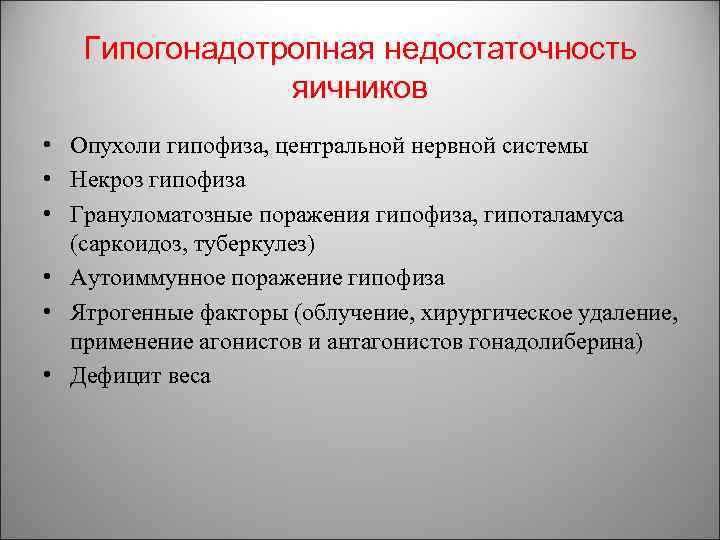 Гипогонадотропная недостаточность яичников

• Опухоли гипофиза, центральной нервной системы
• Некроз гипофиза
• Грануломатозные поражения гипофиза, гипоталамуса (саркоидоз, туберкулез)
• Аутоиммунное поражение гипофиза
• Ятрогенные факторы (облучение, хирургическое удаление, применение агонистов и антагонистов гонадолиберина)
• Дефицит веса